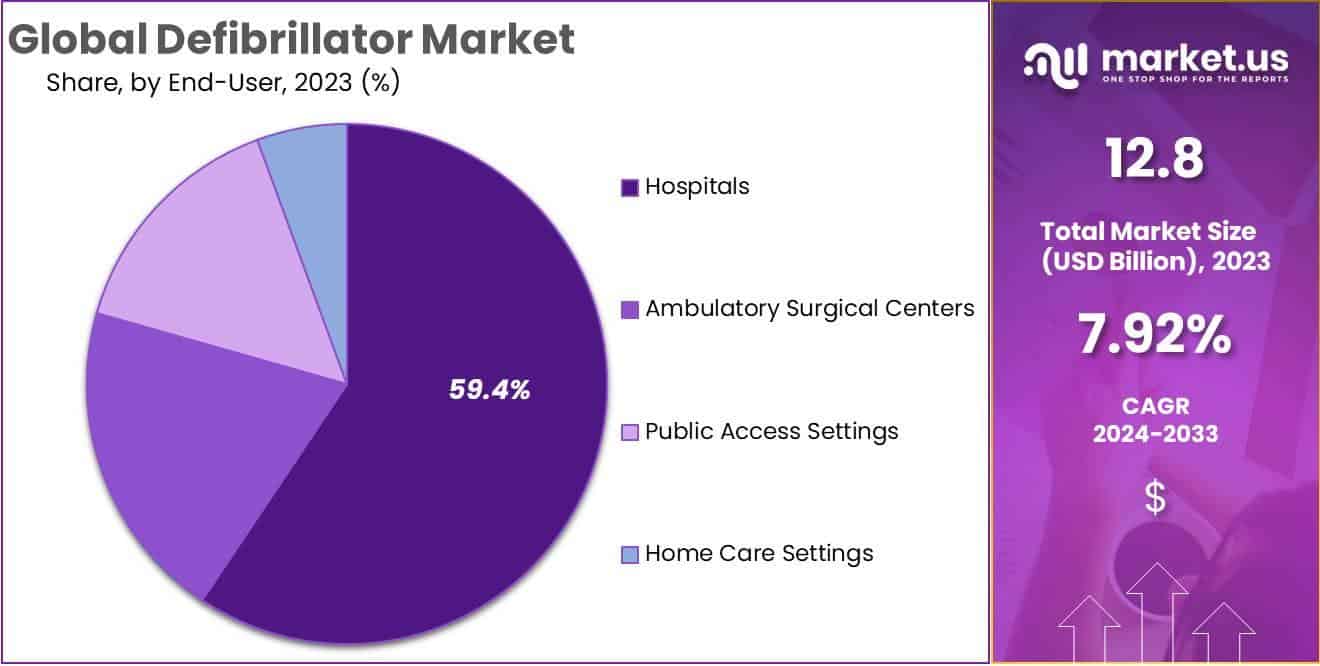 Global Defibrillator Market
Share, by End-User, 2023 (%)

59.4%

Hospitals
Ambulatory Surgical Centers
Public Access Settings
Home Care Settings

market.us
ONE STOP SHOP FOR THE REPORTS

12.8
Total Market Size (USD Billion), 2023

7.92%
CAGR 2024-2033

$